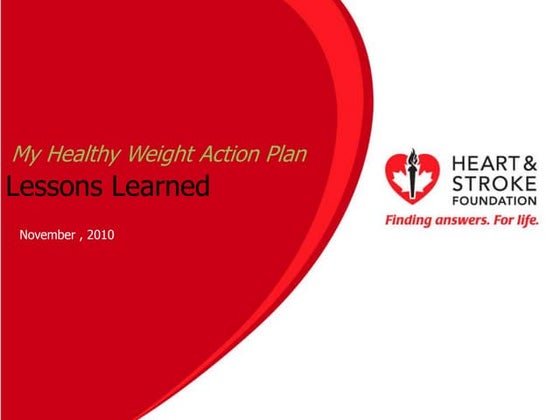 My Healthy Weight Action Plan

Lessons Learned

November , 2010

HEART & STROKE FOUNDATION

Finding answers. For life.